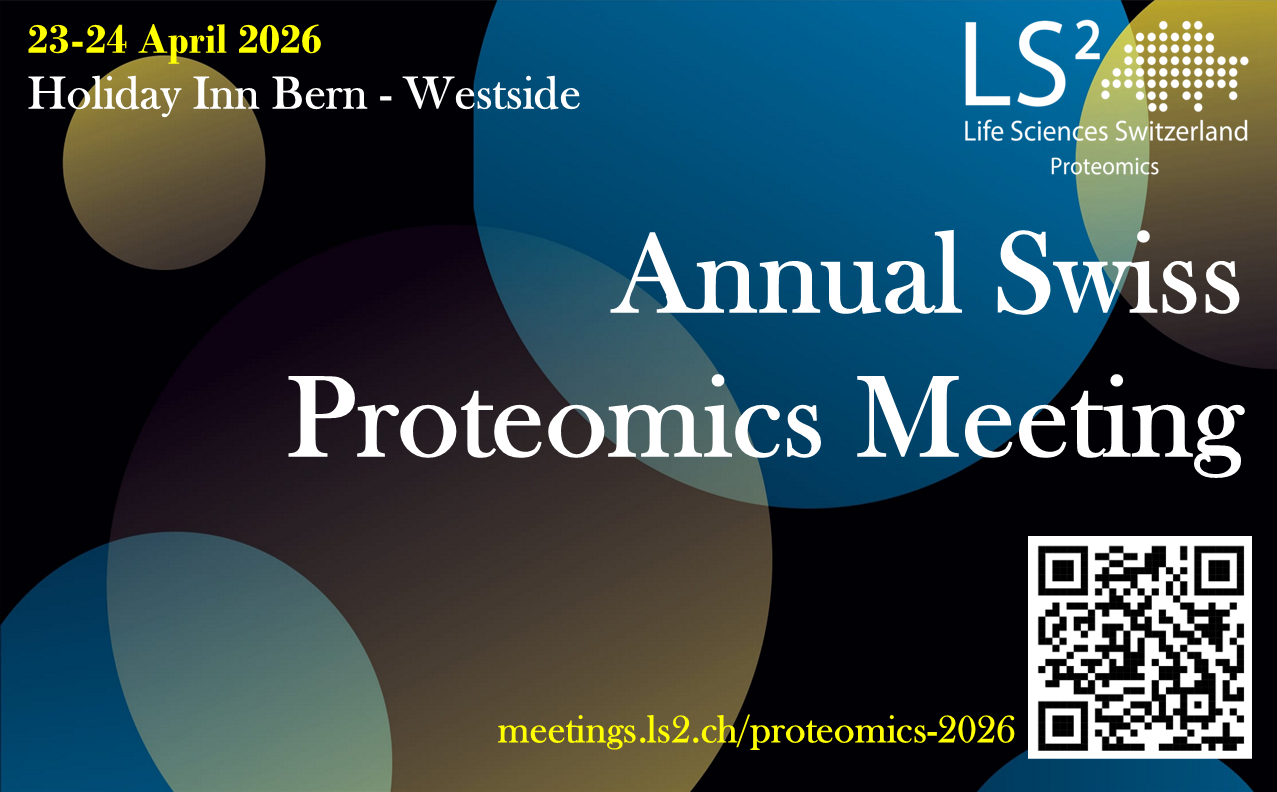 23-24 April 2026
Holiday Inn Bern - Westside

LS$^2$
Life Sciences Switzerland
Proteomics

Annual Swiss Proteomics Meeting

meetings.ls2.ch/proteomics-2026